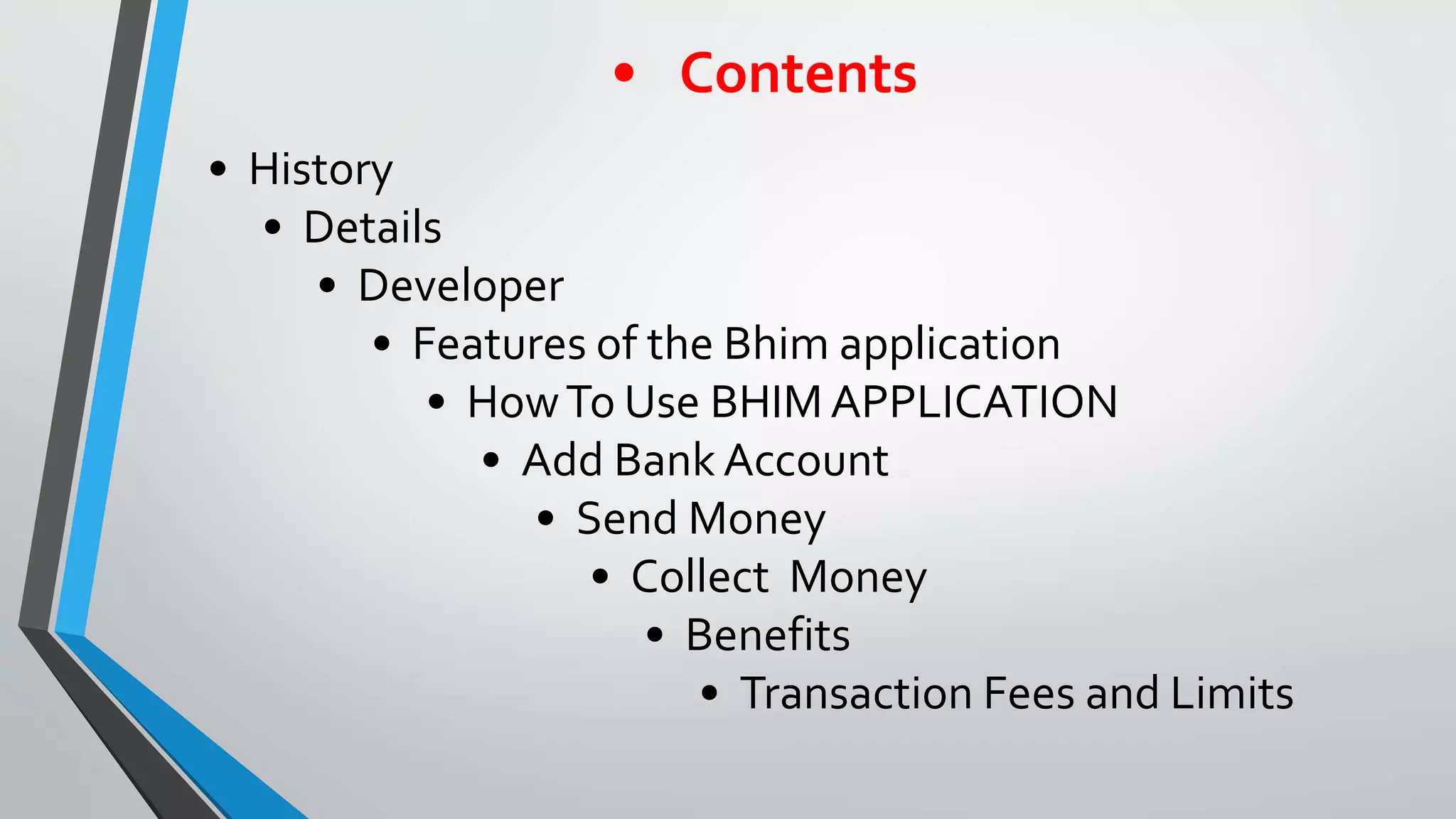 • Contents

• History
• Details
• Developer
• Features of the Bhim application
• How To Use BHIM APPLICATION
• Add Bank Account
• Send Money
• Collect  Money
• Benefits
• Transaction Fees and Limits